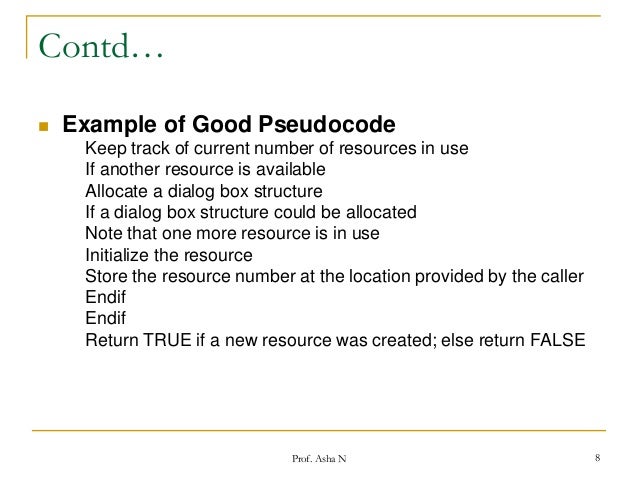 Contd…

Example of Good Pseudocode

Keep track of current number of resources in use
If another resource is available
Allocate a dialog box structure
If a dialog box structure could be allocated
Note that one more resource is in use
Initialize the resource
Store the resource number at the location provided by the caller
Endif
Endif
Return TRUE if a new resource was created; else return FALSE

Prof. Asha N

8